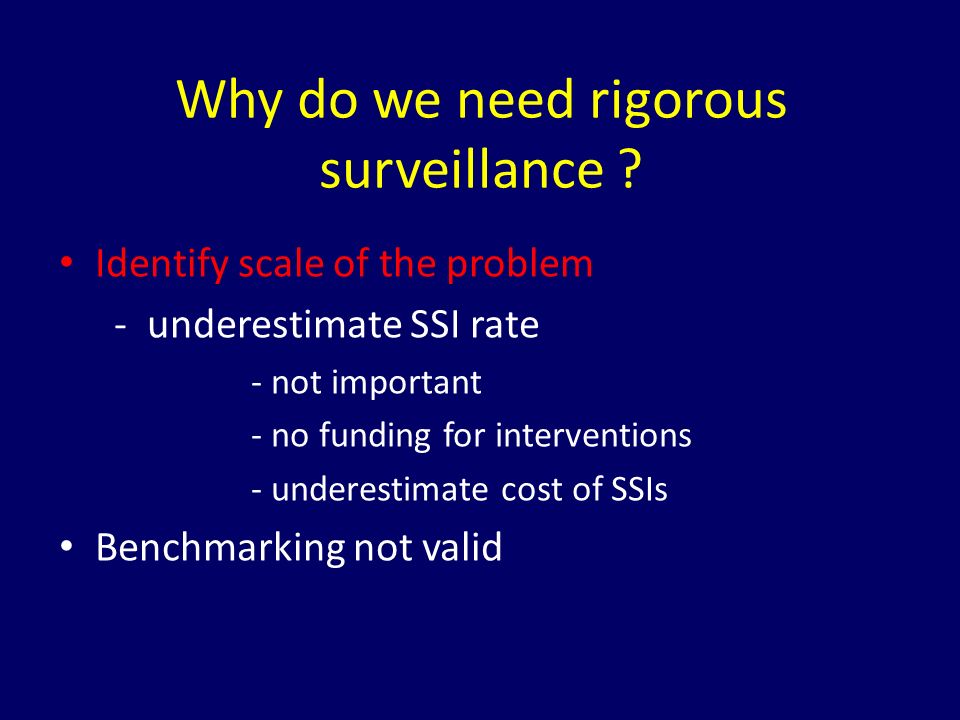 Why do we need rigorous surveillance ?

• Identify scale of the problem
- underestimate SSI rate
- not important
- no funding for interventions
- underestimate cost of SSIs
• Benchmarking not valid